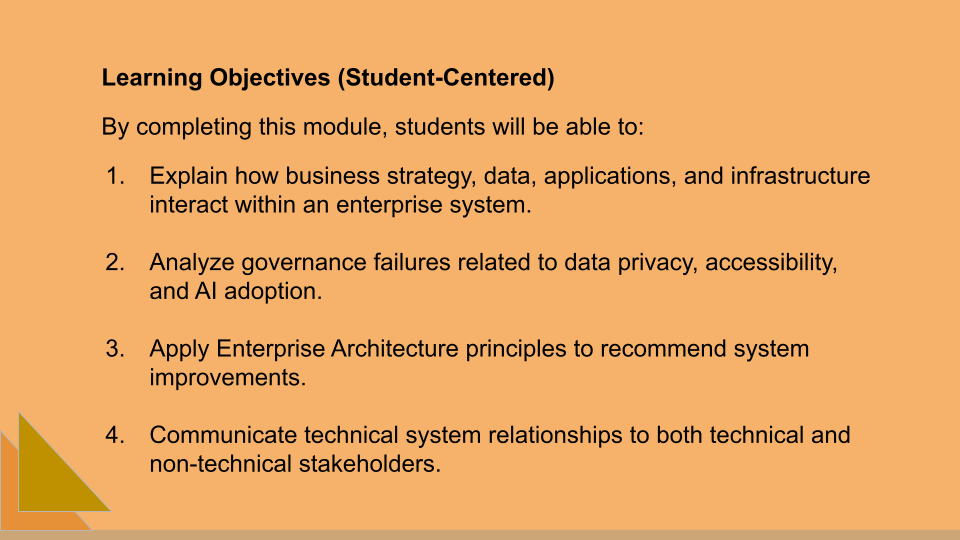 Learning Objectives (Student-Centered)

By completing this module, students will be able to:

1. Explain how business strategy, data, applications, and infrastructure interact within an enterprise system.

2. Analyze governance failures related to data privacy, accessibility, and AI adoption.

3. Apply Enterprise Architecture principles to recommend system improvements.

4. Communicate technical system relationships to both technical and non-technical stakeholders.